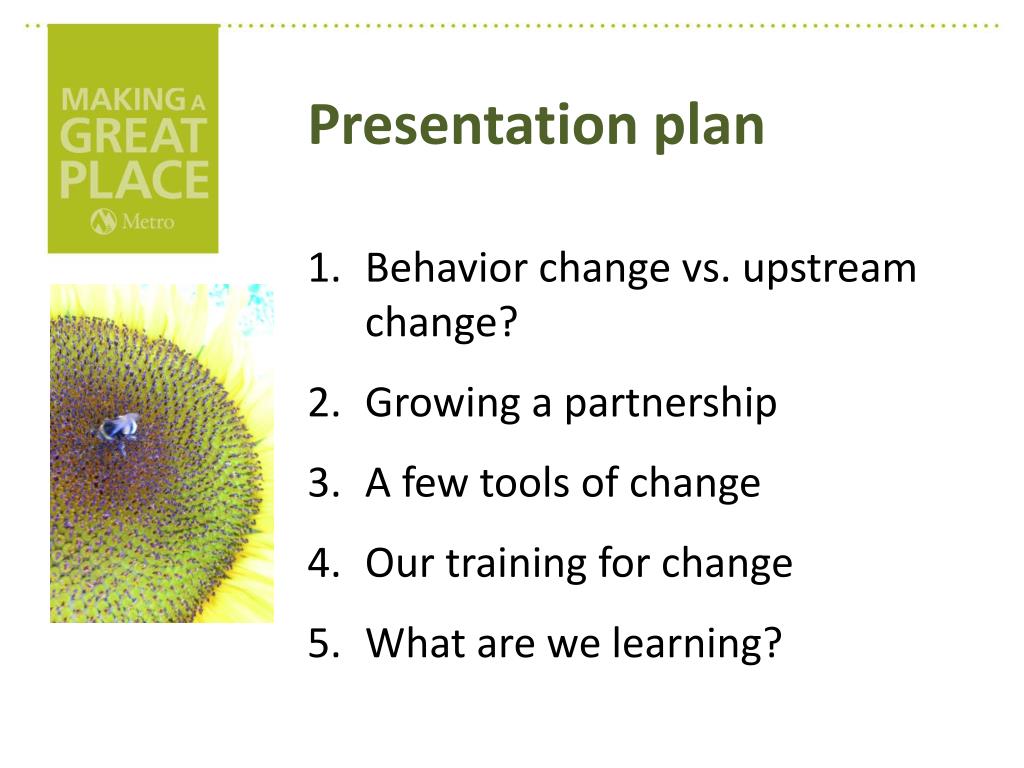 MAKING A GREAT PLACE
Metro

Presentation plan

1. Behavior change vs. upstream change?
2. Growing a partnership
3. A few tools of change
4. Our training for change
5. What are we learning?